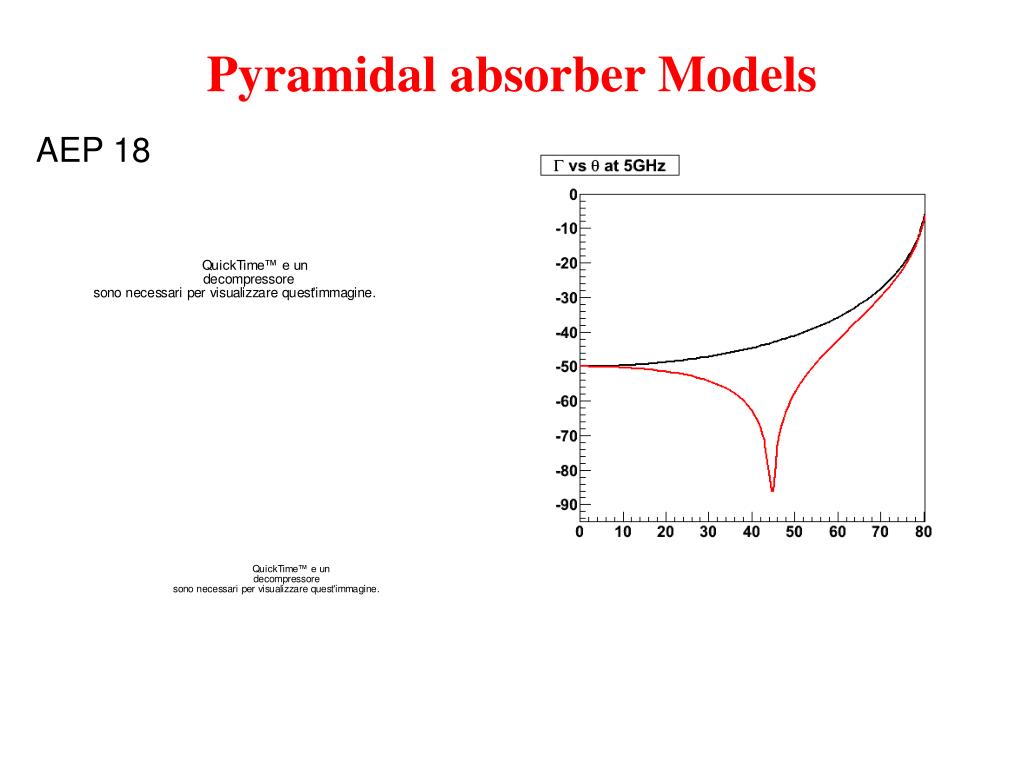 Pyramidal absorber Models

AEP 18

QuickTime™ e un decompressore sono necessari per visualizzare quest'immagine.

$\Gamma$ vs $\theta$ at 5GHz

0
-10
-20
-30
-40
-50
-60
-70
-80
-90
0 10 20 30 40 50 60 70 80

QuickTime™ e un decompressore sono necessari per visualizzare quest'immagine.